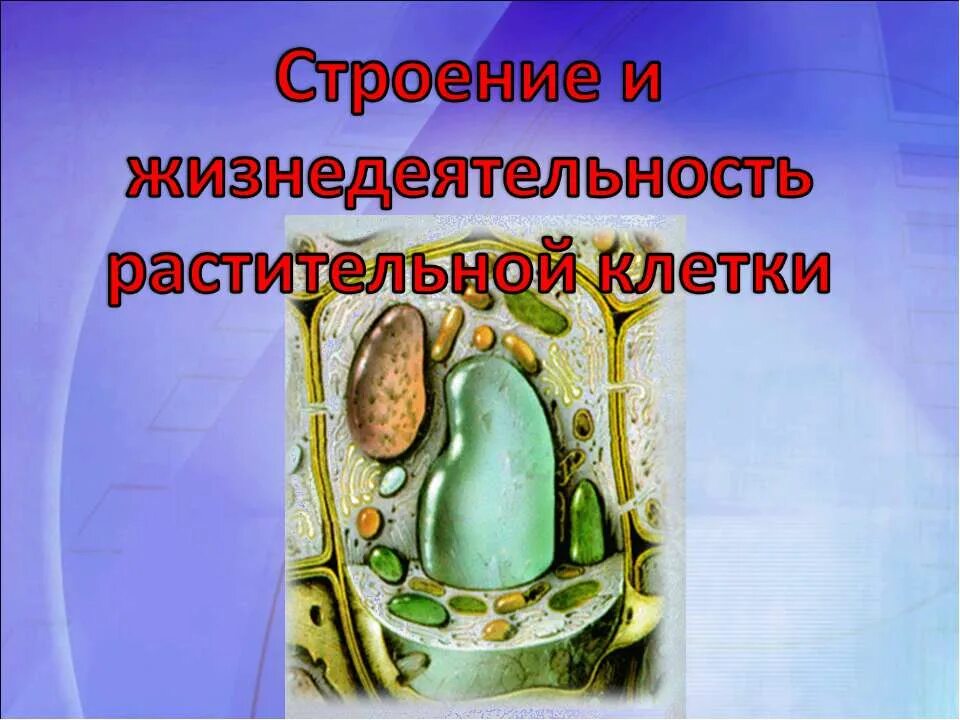 Строение и жизнедеятельность растительной клетки